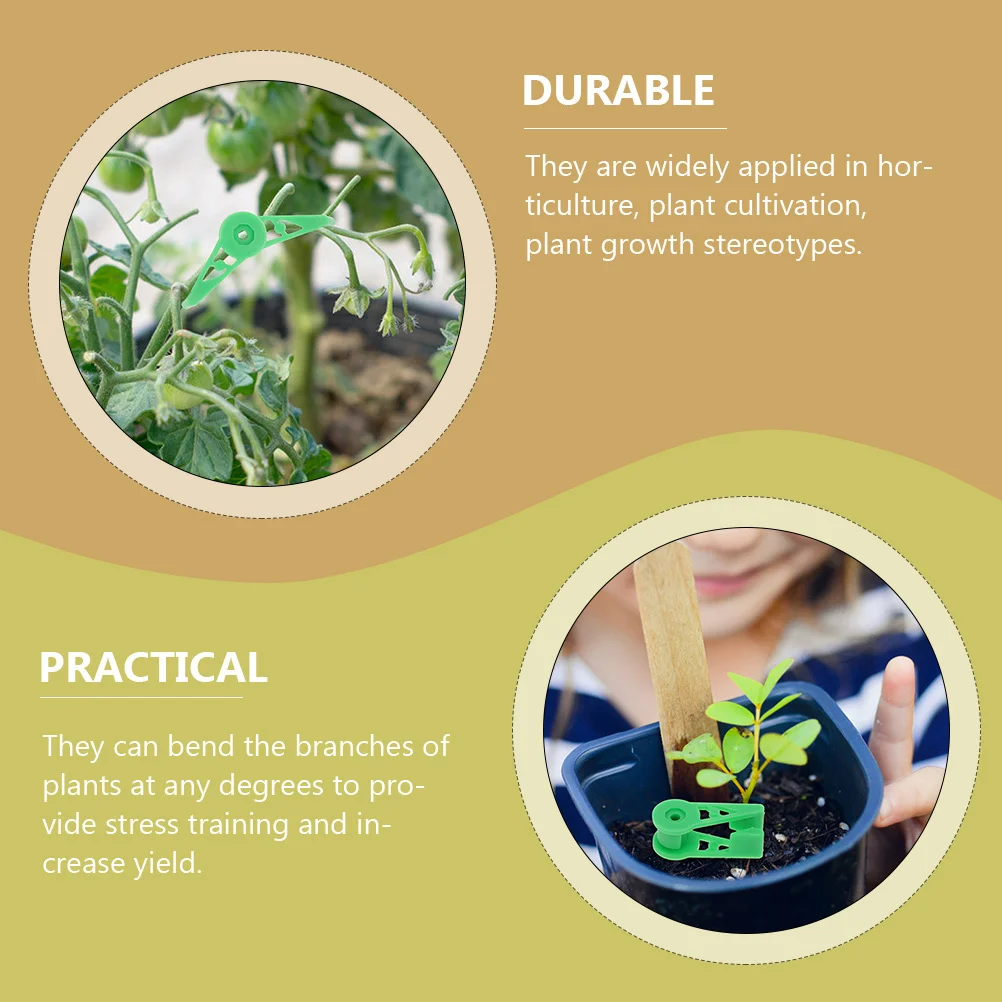 DURABLE

They are widely applied in horticulture, plant cultivation, plant growth stereotypes.

PRACTICAL

They can bend the branches of plants at any degrees to provide stress training and increase yield.